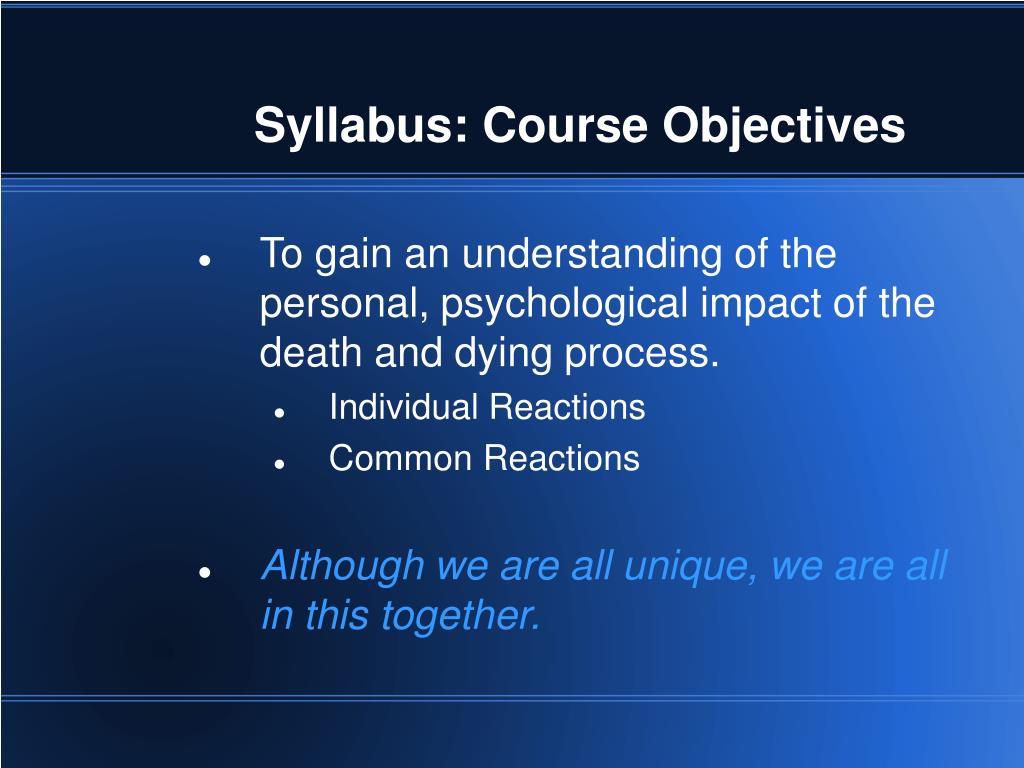 Syllabus: Course Objectives

- To gain an understanding of the personal, psychological impact of the death and dying process.
  - Individual Reactions
  - Common Reactions

- Although we are all unique, we are all in this together.